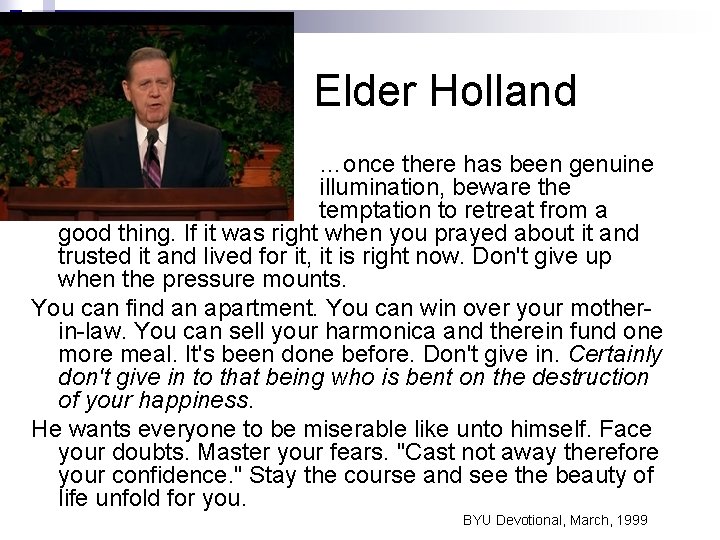 Elder Holland

…once there has been genuine illumination, beware the temptation to retreat from a good thing. If it was right when you prayed about it and trusted it and lived for it, it is right now. Don't give up when the pressure mounts.

You can find an apartment. You can win over your mother-in-law. You can sell your harmonica and therein fund one more meal. It's been done before. Don't give in. Certainly don't give in to that being who is bent on the destruction of your happiness.

He wants everyone to be miserable like unto himself. Face your doubts. Master your fears. "Cast not away therefore your confidence." Stay the course and see the beauty of life unfold for you.

BYU Devotional, March, 1999